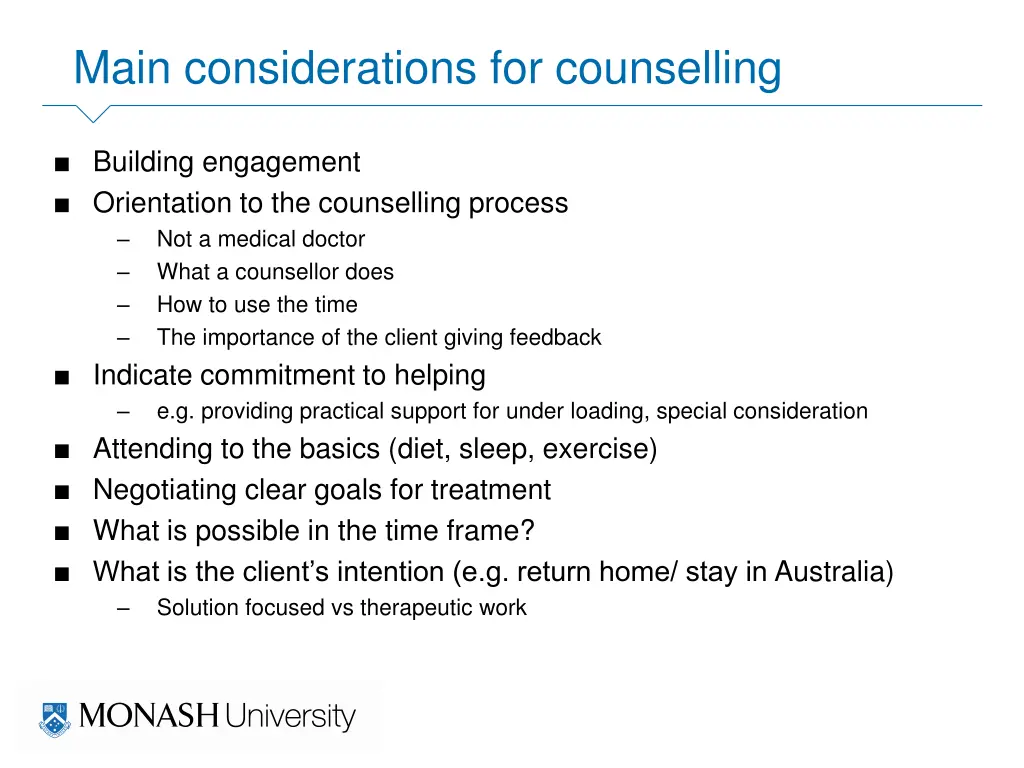 Main considerations for counselling

■ Building engagement
■ Orientation to the counselling process
– Not a medical doctor
– What a counsellor does
– How to use the time
– The importance of the client giving feedback
■ Indicate commitment to helping
– e.g. providing practical support for under loading, special consideration
■ Attending to the basics (diet, sleep, exercise)
■ Negotiating clear goals for treatment
■ What is possible in the time frame?
■ What is the client's intention (e.g. return home/ stay in Australia)
– Solution focused vs therapeutic work

MONASH University